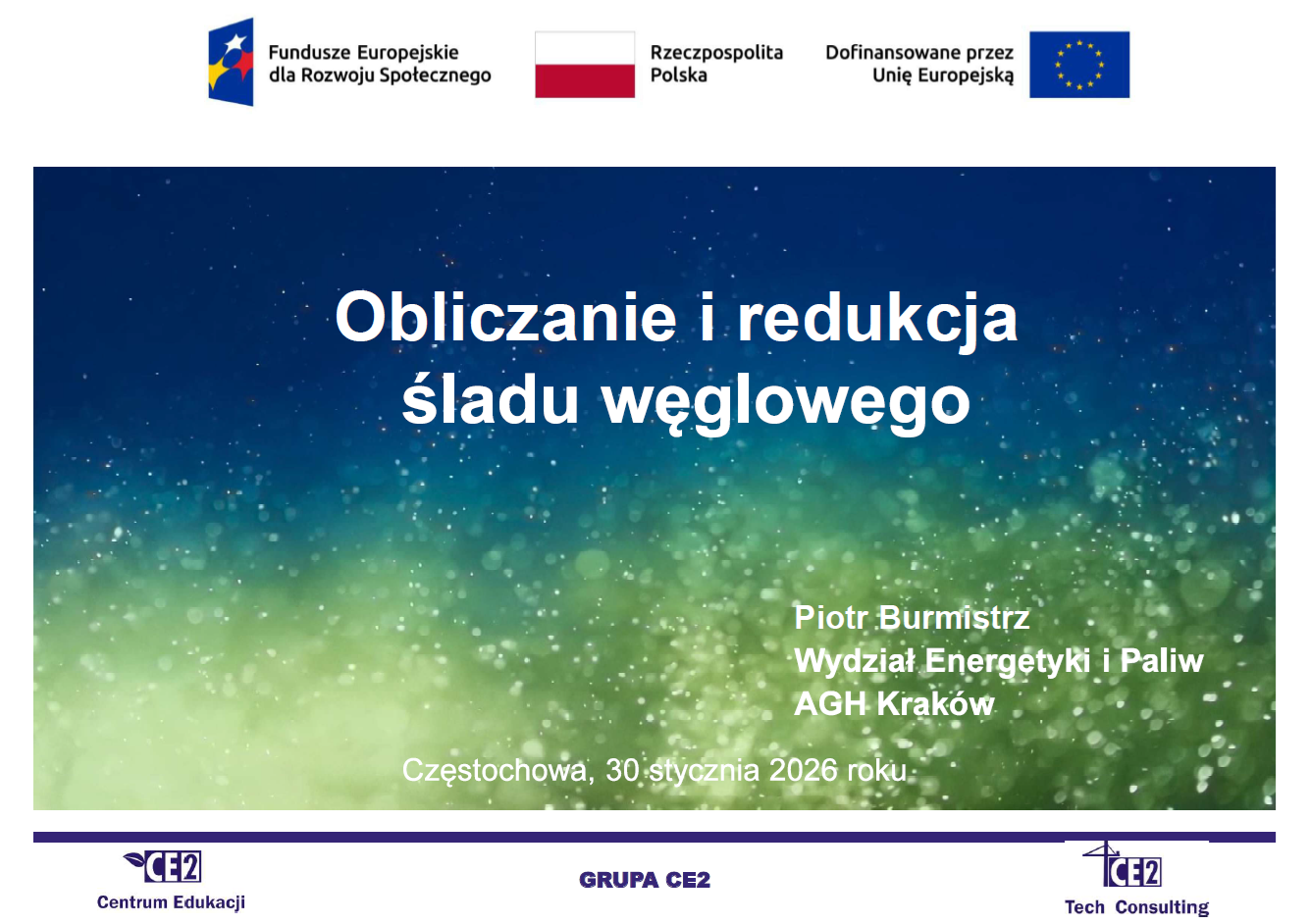 Fundusze Europejskie dla Rozwoju Społecznego

Rzeczpospolita Polska

Dofinansowane przez Unię Europejską

Obliczanie i redukcja śladu węglowego

Piotr Burmistrz
Wydział Energetyki i Paliw
AGH Kraków

Częstochowa, 30 stycznia 2026 roku

CE2
Centrum Edukacji

GRUPA CE2

CE2
Tech Consulting